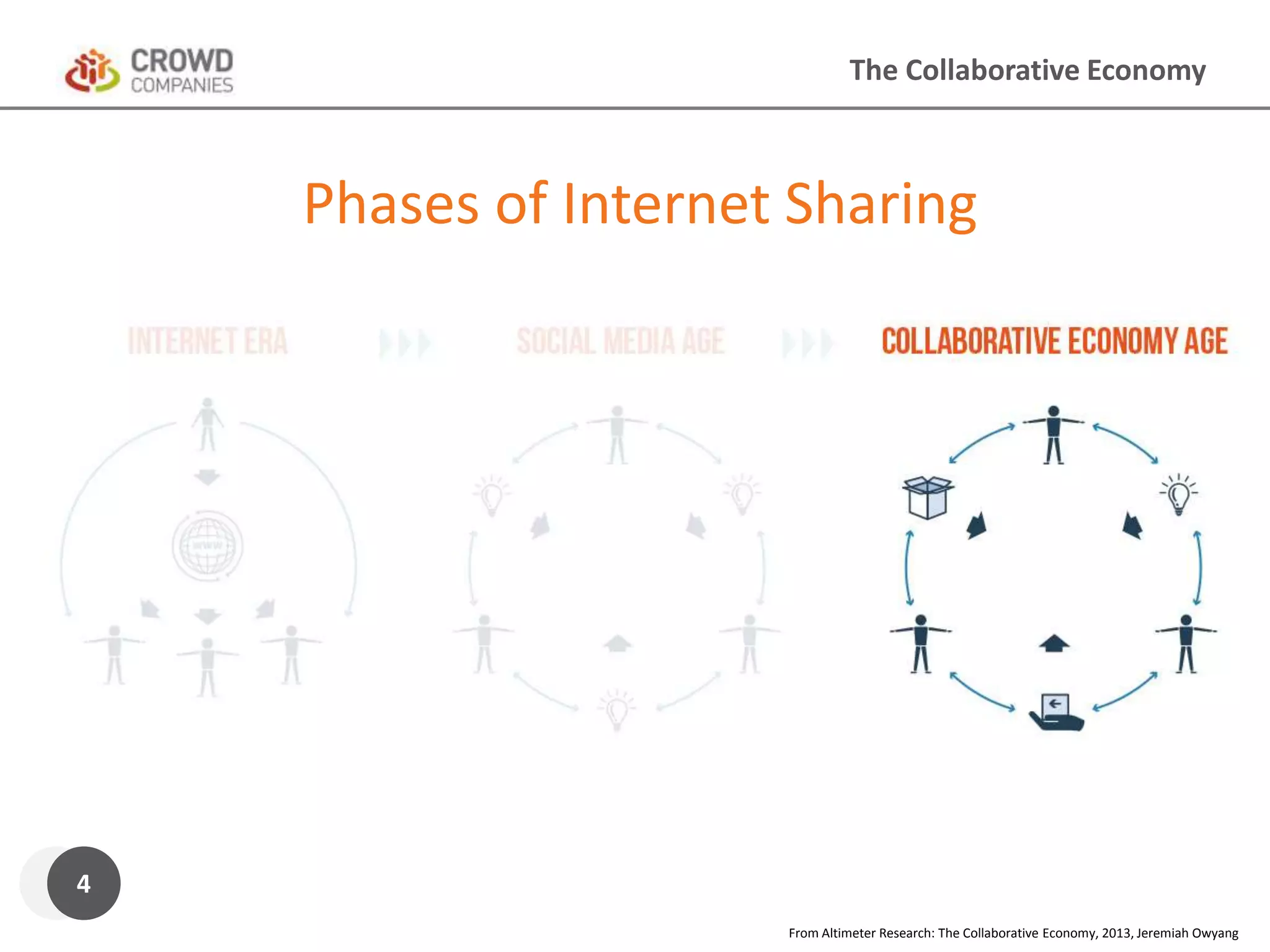 CROWD COMPANIES

The Collaborative Economy

Phases of Internet Sharing

INTERNET ERA

SOCIAL MEDIA AGE

COLLABORATIVE ECONOMY AGE

www

4

From Altimeter Research: The Collaborative Economy, 2013, Jeremiah Owyang